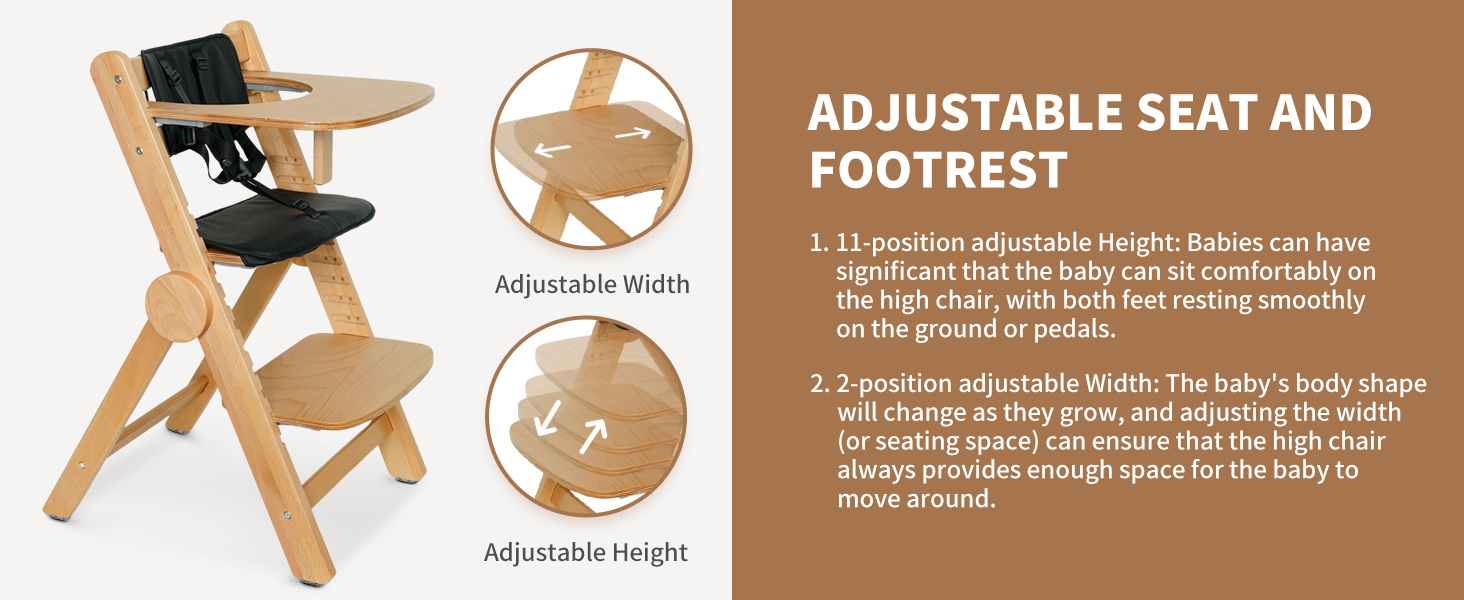 Adjustable Width

Adjustable Height

ADJUSTABLE SEAT AND FOOTREST

1. 11-position adjustable Height: Babies can have significant that the baby can sit comfortably on the high chair, with both feet resting smoothly on the ground or pedals.

2. 2-position adjustable Width: The baby's body shape will change as they grow, and adjusting the width (or seating space) can ensure that the high chair always provides enough space for the baby to move around.